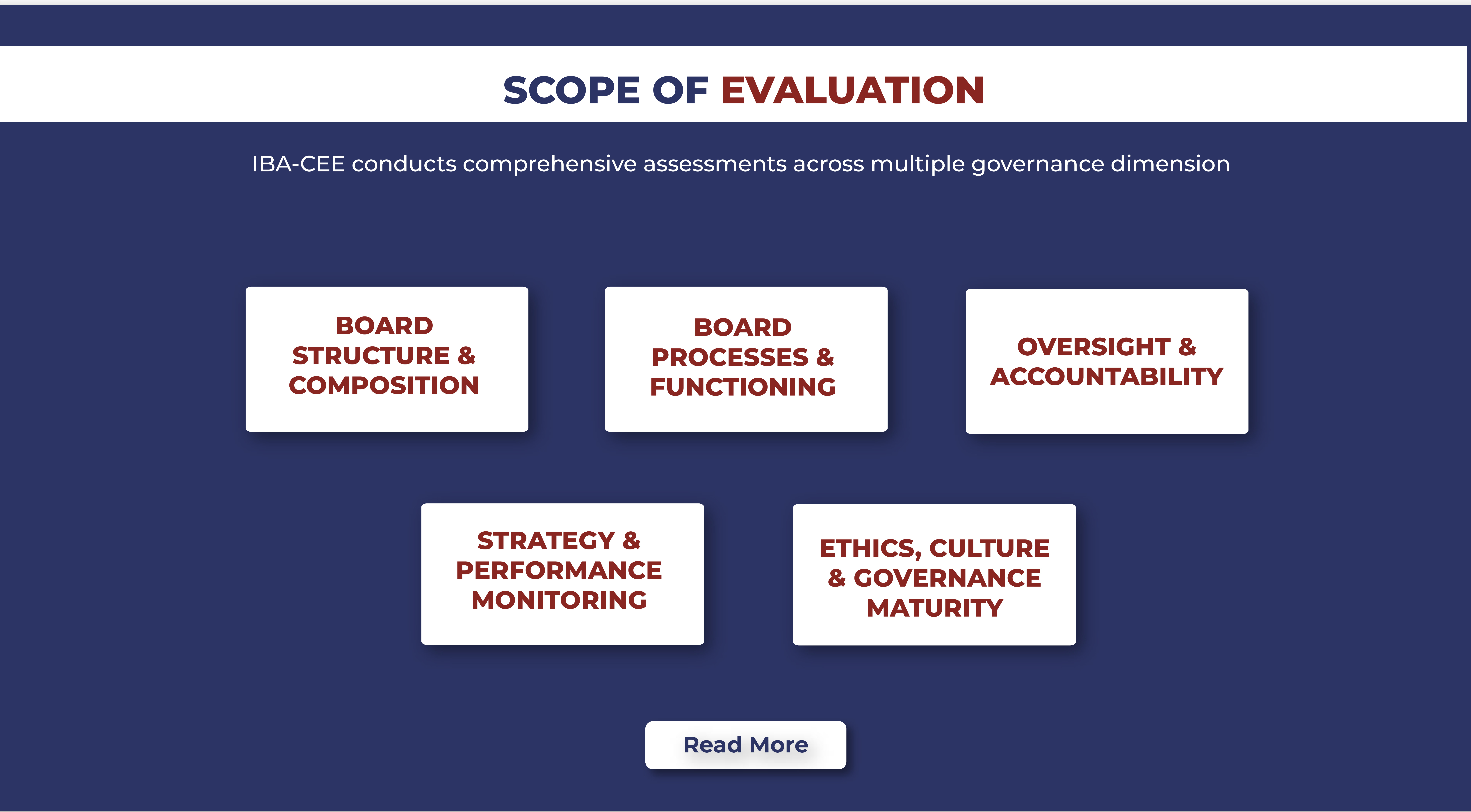 SCOPE OF EVALUATION

IBA-CEE conducts comprehensive assessments across multiple governance dimension

BOARD STRUCTURE & COMPOSITION

BOARD PROCESSES & FUNCTIONING

OVERSIGHT & ACCOUNTABILITY

STRATEGY & PERFORMANCE MONITORING

ETHICS, CULTURE & GOVERNANCE MATURITY

Read More